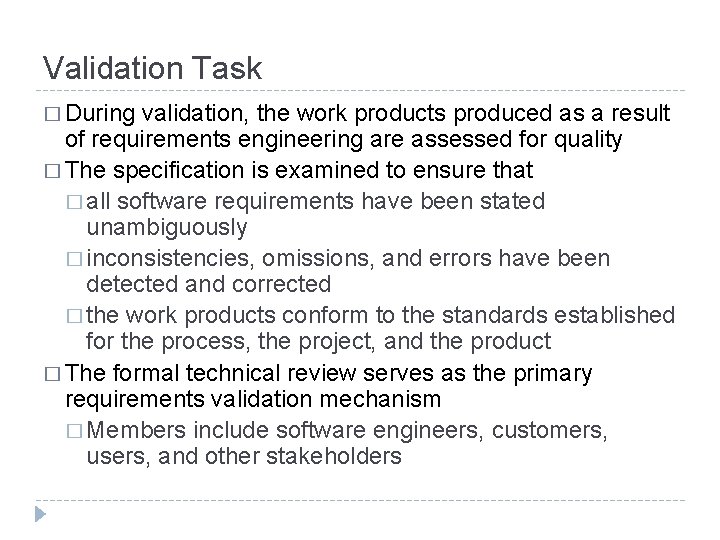 Validation Task

□ During validation, the work products produced as a result of requirements engineering are assessed for quality

□ The specification is examined to ensure that

□ all software requirements have been stated unambiguously

□ inconsistencies, omissions, and errors have been detected and corrected

□ the work products conform to the standards established for the process, the project, and the product

□ The formal technical review serves as the primary requirements validation mechanism

□ Members include software engineers, customers, users, and other stakeholders